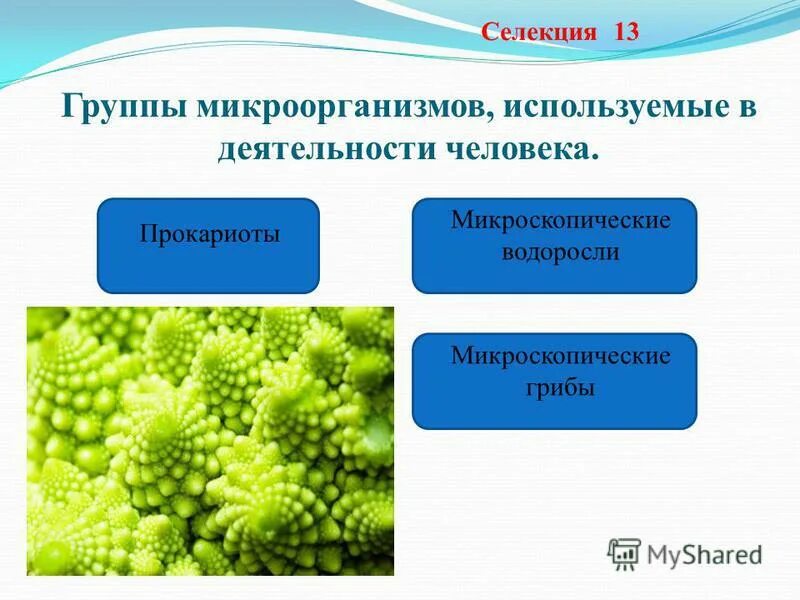 Селекция 13

Группы микроорганизмов, используемые в деятельности человека.

Прокариоты

Микроскопические водоросли

Микроскопические грибы

MyShared